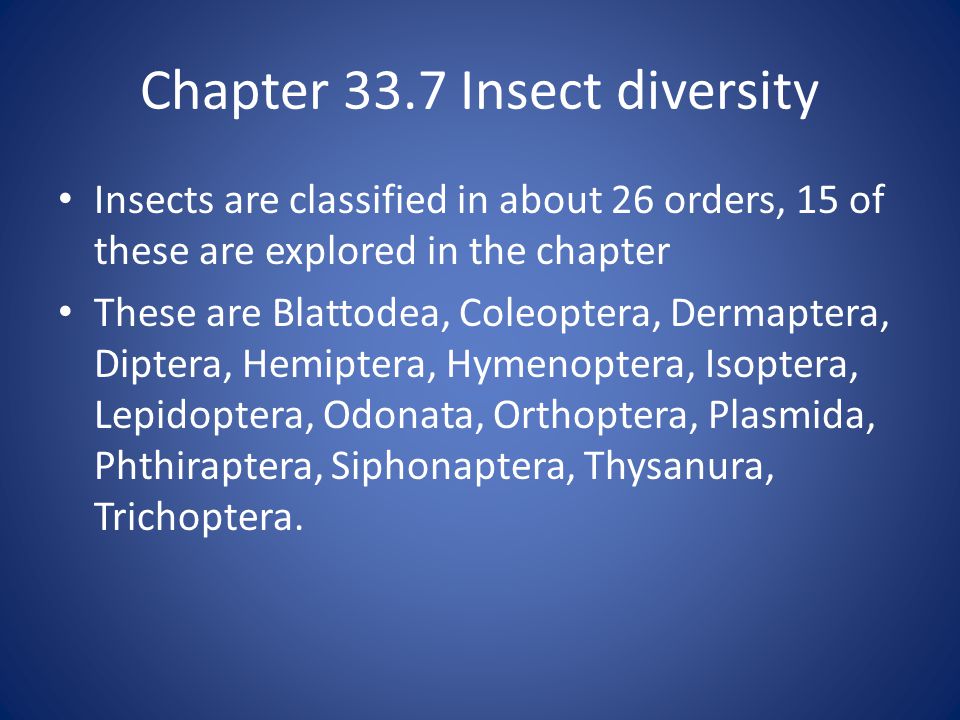 Chapter 33.7 Insect diversity

• Insects are classified in about 26 orders, 15 of these are explored in the chapter

• These are Blattodea, Coleoptera, Dermaptera, Diptera, Hemiptera, Hymenoptera, Isoptera, Lepidoptera, Odonata, Orthoptera, Plasmida, Phthiraptera, Siphonaptera, Thysanura, Trichoptera.